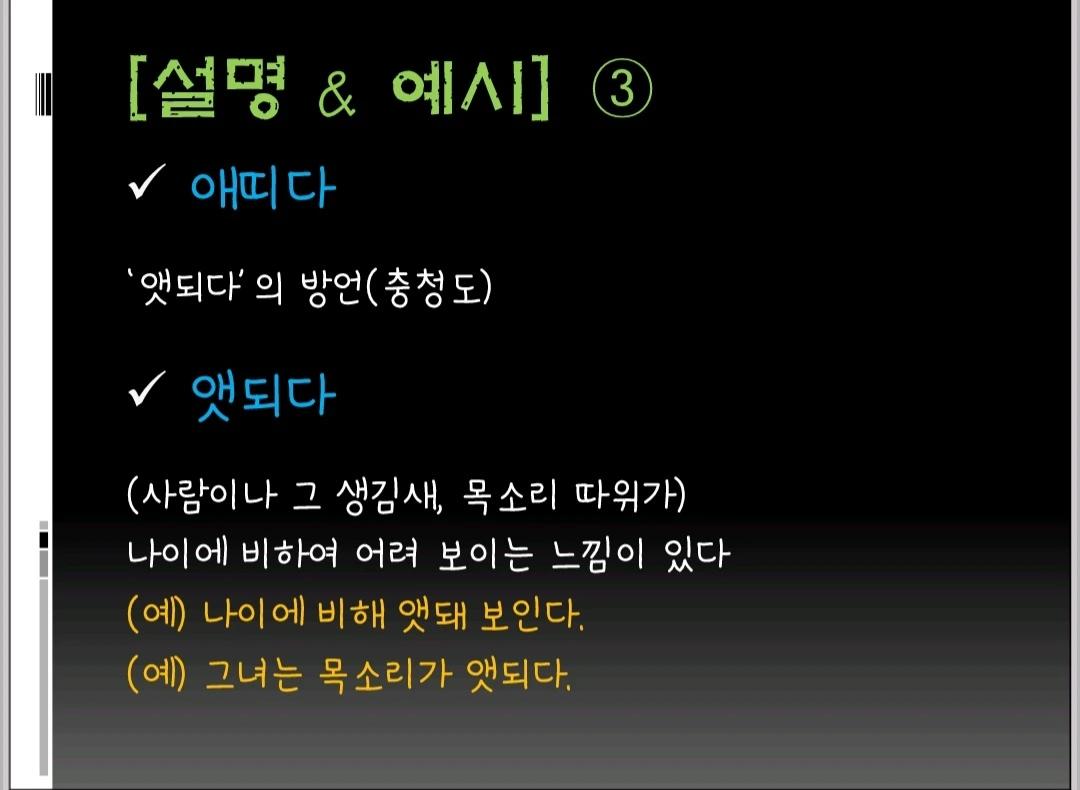 [설명 & 예시] ③

✓ 애띠다

'앳되다' 의 방언(충청도)

✓ 앳되다

(사람이나 그 생김새, 목소리 따위가) 나이에 비하여 어려 보이는 느낌이 있다
(예) 나이에 비해 앳돼 보인다.
(예) 그녀는 목소리가 앳되다.